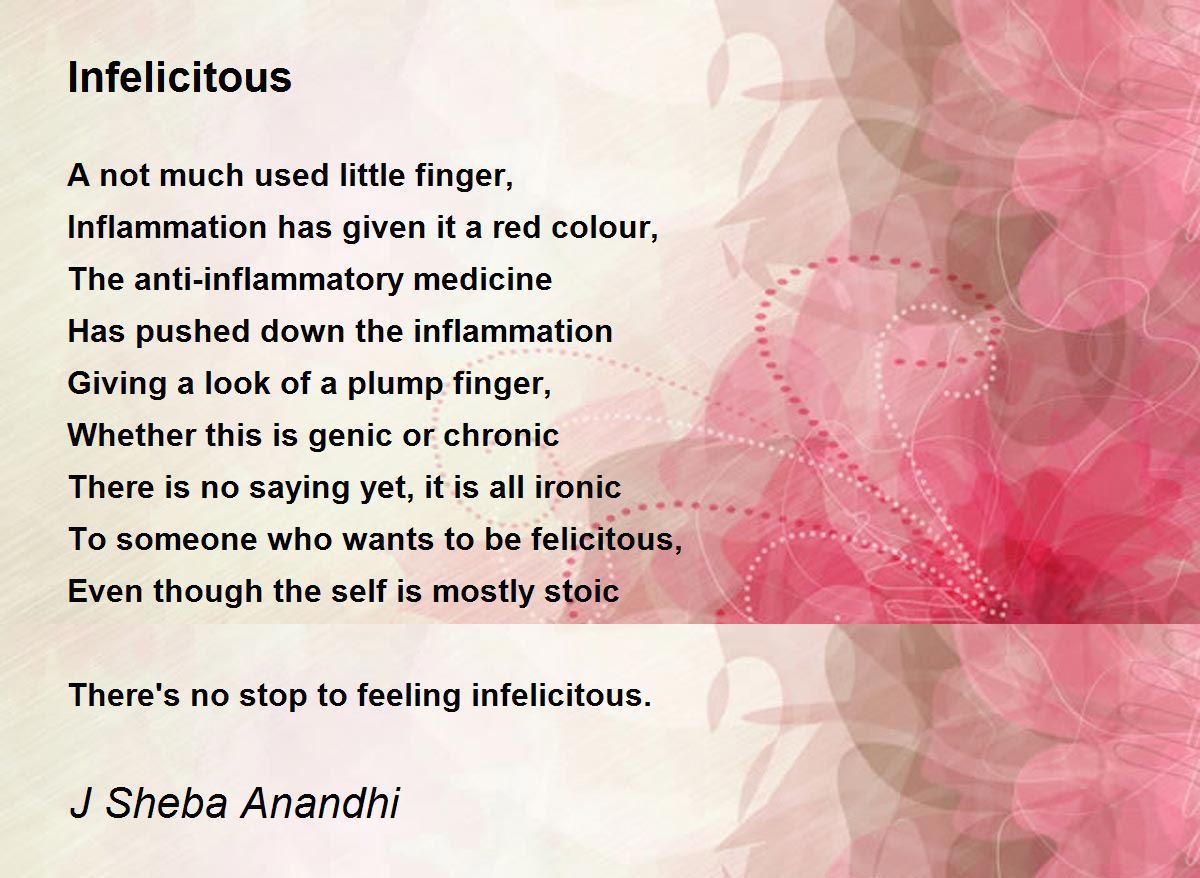 Infelicitous

A not much used little finger,
Inflammation has given it a red colour,
The anti-inflammatory medicine
Has pushed down the inflammation
Giving a look of a plump finger,
Whether this is genic or chronic
There is no saying yet, it is all ironic
To someone who wants to be felicitous,
Even though the self is mostly stoic

There's no stop to feeling infelicitous.

J Sheba Anandhi